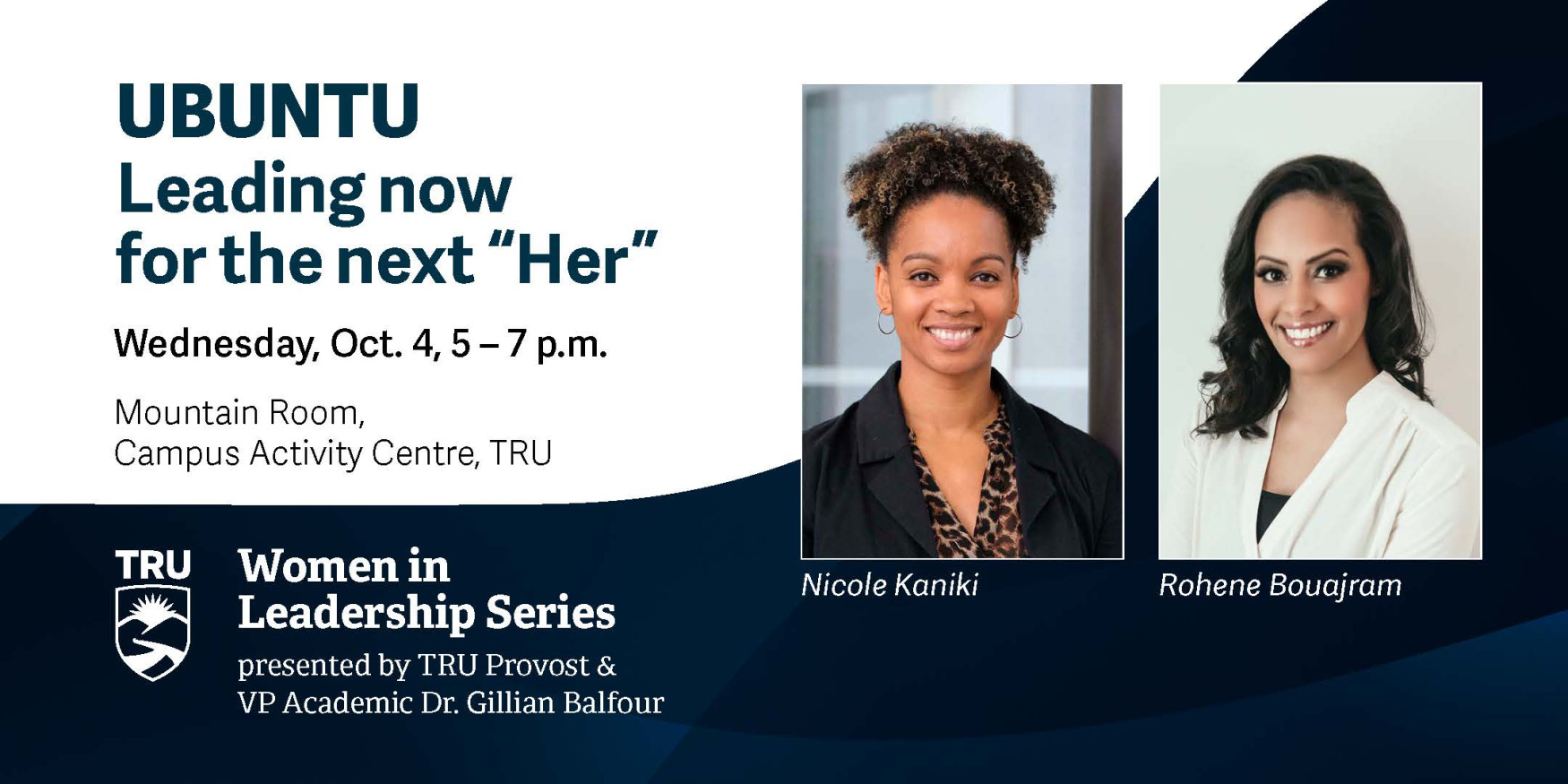 UBUNTU
Leading now for the next “Her”

Wednesday, Oct. 4, 5 – 7 p.m.

Mountain Room,
Campus Activity Centre, TRU

TRU

Women in Leadership Series
presented by TRU Provost & VP Academic Dr. Gillian Balfour

Nicole Kaniki

Rohene Bouajram